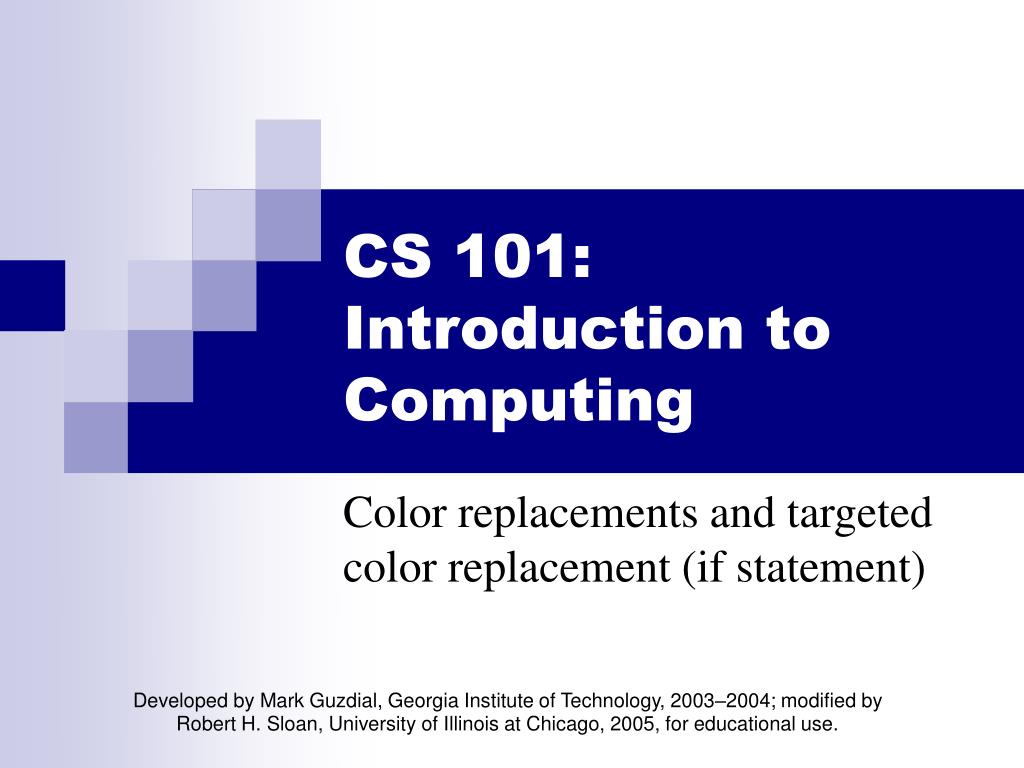 CS 101: Introduction to Computing

Color replacements and targeted color replacement (if statement)

Developed by Mark Guzdial, Georgia Institute of Technology, 2003–2004; modified by Robert H. Sloan, University of Illinois at Chicago, 2005, for educational use.